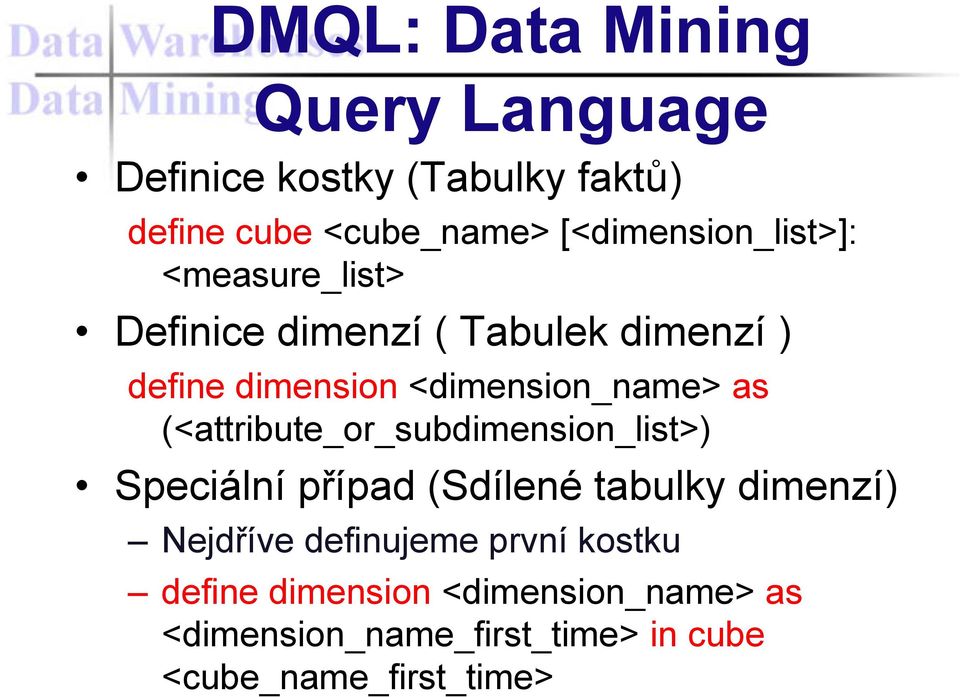 Data Warehouse
Data Mining

DMQL: Data Mining Query Language

• Definice kostky (Tabulky faktů)

define cube <cube_name> [<dimension_list>]: <measure_list>

• Definice dimenzí ( Tabulek dimenzí )

define dimension <dimension_name> as (<attribute_or_subdimension_list>)

• Speciální případ (Sdílené tabulky dimenzí)

– Nejdříve definujeme první kostku

– define dimension <dimension_name> as <dimension_name_first_time> in cube <cube_name_first_time>